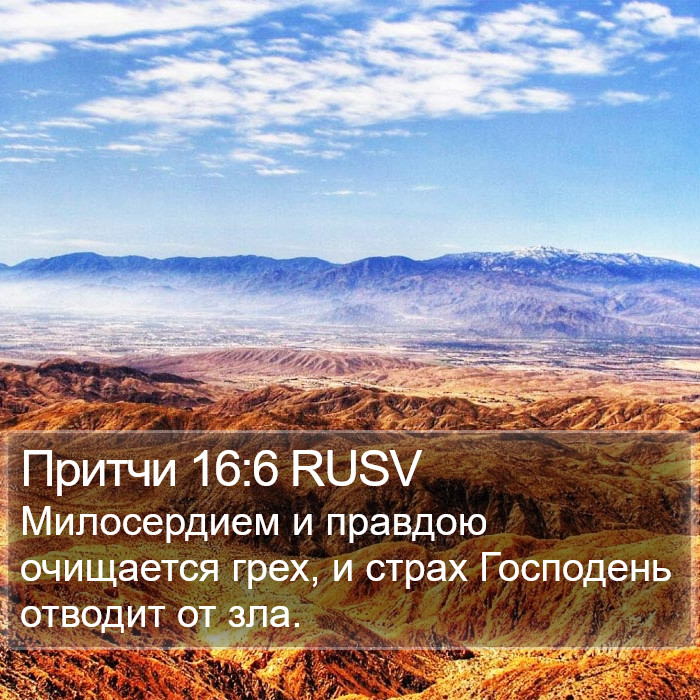 Притчи 16:6 RUSV
Милосердием и правдою очищается грех, и страх Господень отводит от зла.